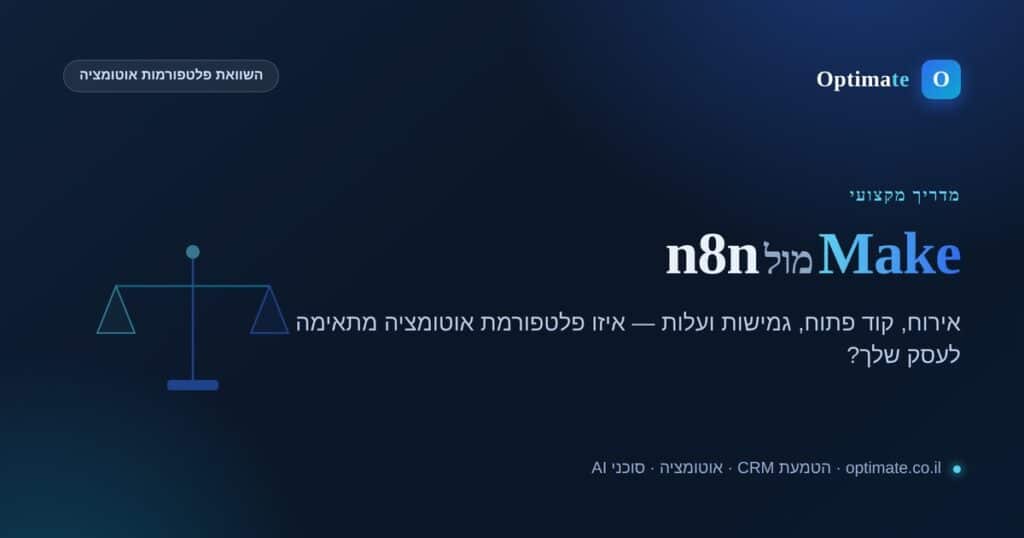 O Optimate

השוואת פלטפורמות אוטומציה

מדריך מקצועי

Make מול n8n

אירוח, קוד פתוח, גמישות ועלות — איזו פלטפורמת אוטומציה מתאימה לעסק שלך?

optimate.co.il · הטמעת CRM · אוטומציה · סוכני AI